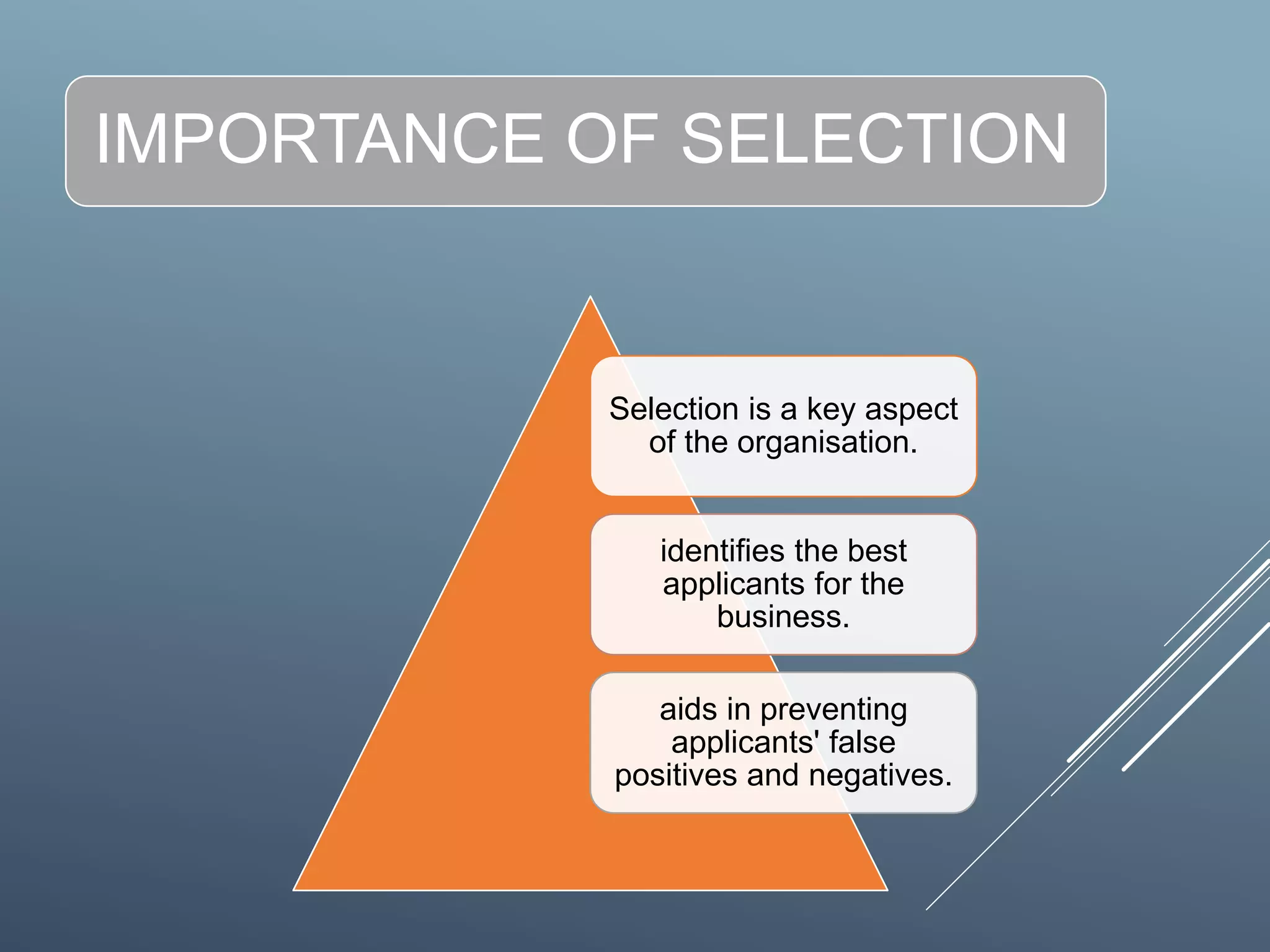 IMPORTANCE OF SELECTION

Selection is a key aspect of the organisation.

identifies the best applicants for the business.

aids in preventing applicants' false positives and negatives.